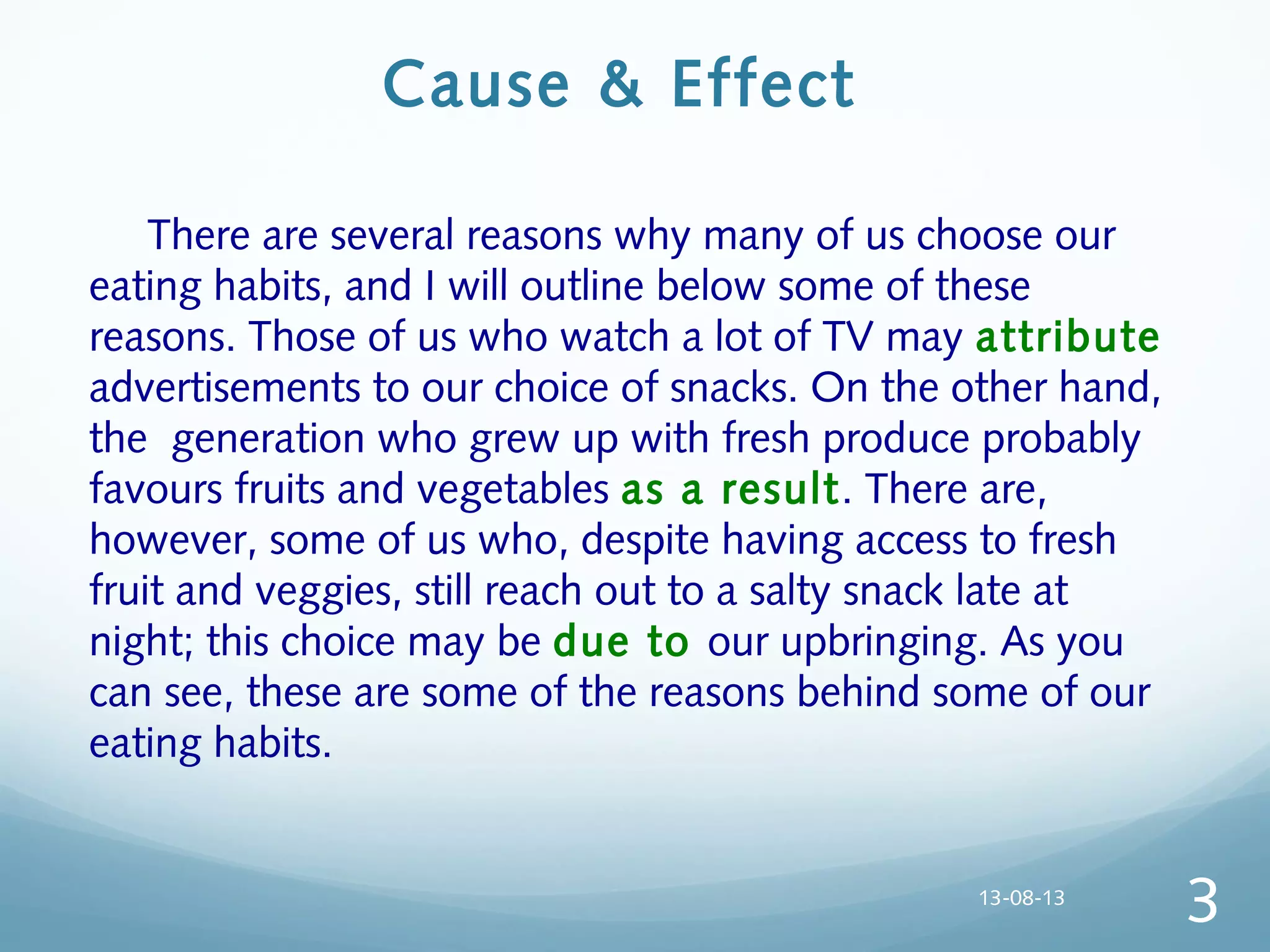 Cause & Effect

There are several reasons why many of us choose our eating habits, and I will outline below some of these reasons. Those of us who watch a lot of TV may attribute advertisements to our choice of snacks. On the other hand, the generation who grew up with fresh produce probably favours fruits and vegetables as a result. There are, however, some of us who, despite having access to fresh fruit and veggies, still reach out to a salty snack late at night; this choice may be due to our upbringing. As you can see, these are some of the reasons behind some of our eating habits.

13-08-13

3